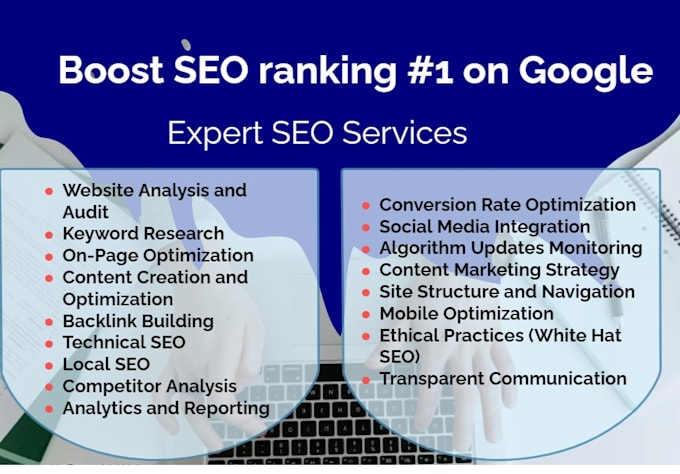 Boost SEO ranking #1 on Google

Expert SEO Services

- Website Analysis and Audit
- Keyword Research
- On-Page Optimization
- Content Creation and Optimization
- Backlink Building
- Technical SEO
- Local SEO
- Competitor Analysis
- Analytics and Reporting

- Conversion Rate Optimization
- Social Media Integration
- Algorithm Updates Monitoring
- Content Marketing Strategy
- Site Structure and Navigation
- Mobile Optimization
- Ethical Practices (White Hat SEO)
- Transparent Communication